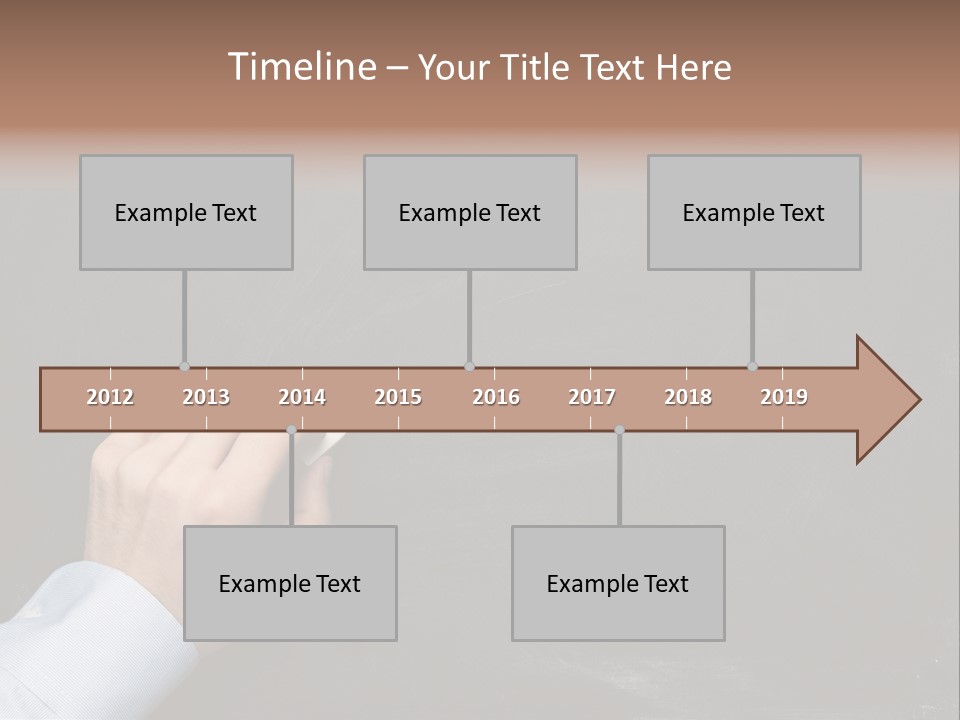 Timeline – Your Title Text Here

Example Text

Example Text

Example Text

2012 2013 2014 2015 2016 2017 2018 2019

Example Text

Example Text